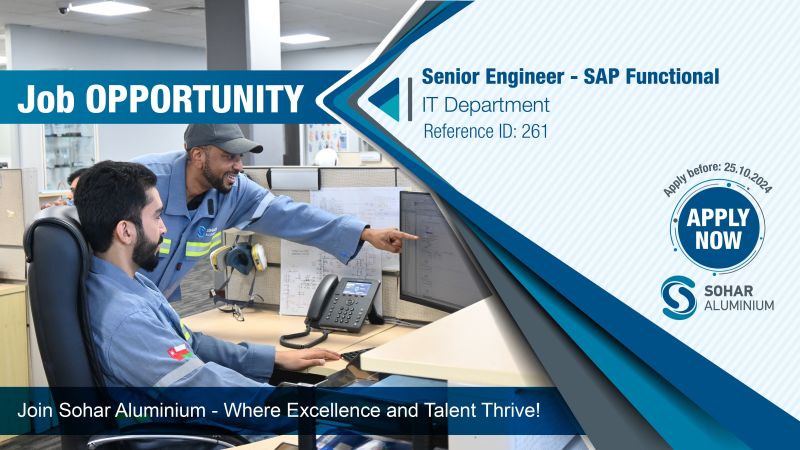 Job OPPORTUNITY

Senior Engineer - SAP Functional
IT Department
Reference ID: 261

Apply before: 25.10.2024
APPLY NOW

SOHAR ALUMINIUM

Join Sohar Aluminium - Where Excellence and Talent Thrive!